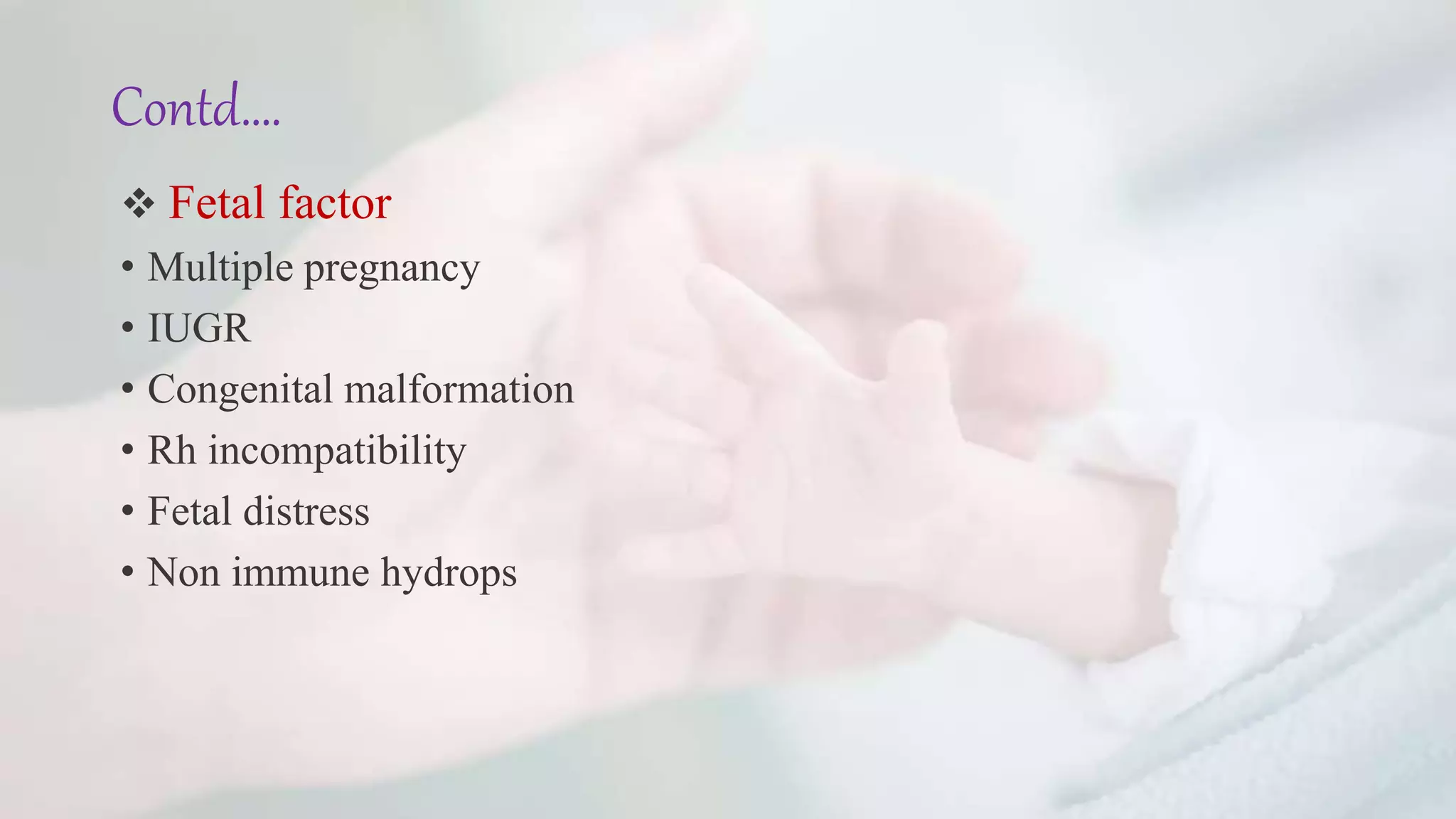 Contd....

❖ Fetal factor

• Multiple pregnancy
• IUGR
• Congenital malformation
• Rh incompatibility
• Fetal distress
• Non immune hydrops